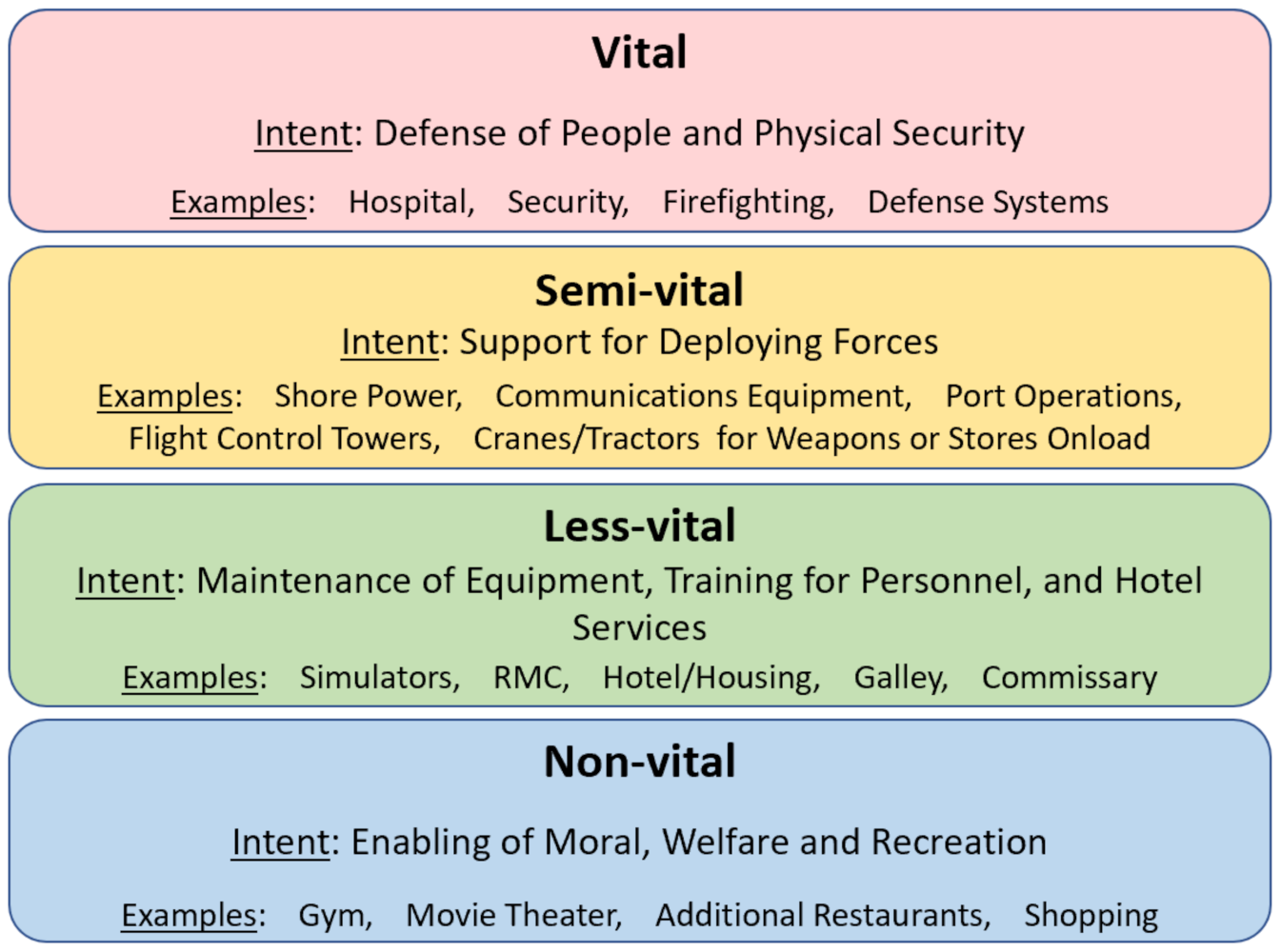 Vital

Intent: Defense of People and Physical Security

Examples: Hospital, Security, Firefighting, Defense Systems

Semi-vital

Intent: Support for Deploying Forces

Examples: Shore Power, Communications Equipment, Port Operations, Flight Control Towers, Cranes/Tractors for Weapons or Stores Onload

Less-vital

Intent: Maintenance of Equipment, Training for Personnel, and Hotel Services

Examples: Simulators, RMC, Hotel/Housing, Galley, Commissary

Non-vital

Intent: Enabling of Moral, Welfare and Recreation

Examples: Gym, Movie Theater, Additional Restaurants, Shopping